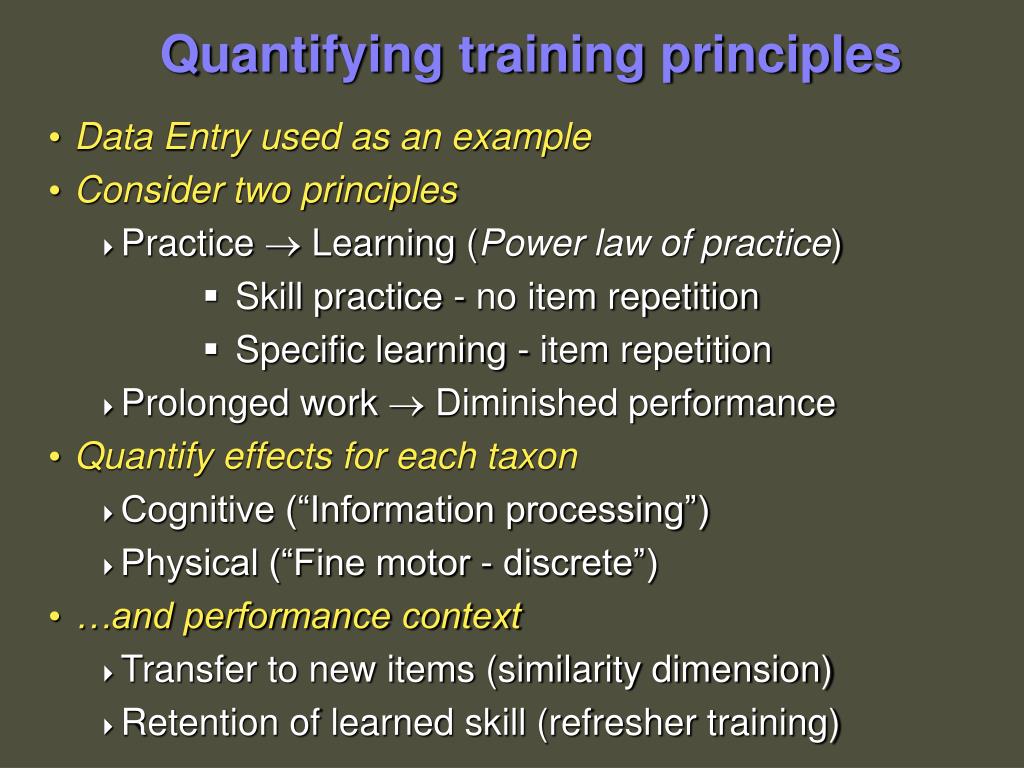 Quantifying training principles

• Data Entry used as an example
• Consider two principles
  ‣ Practice $\rightarrow$ Learning (Power law of practice)
    ▪ Skill practice - no item repetition
    ▪ Specific learning - item repetition
  ‣ Prolonged work $\rightarrow$ Diminished performance
• Quantify effects for each taxon
  ‣ Cognitive (“Information processing”)
  ‣ Physical (“Fine motor - discrete”)
• …and performance context
  ‣ Transfer to new items (similarity dimension)
  ‣ Retention of learned skill (refresher training)